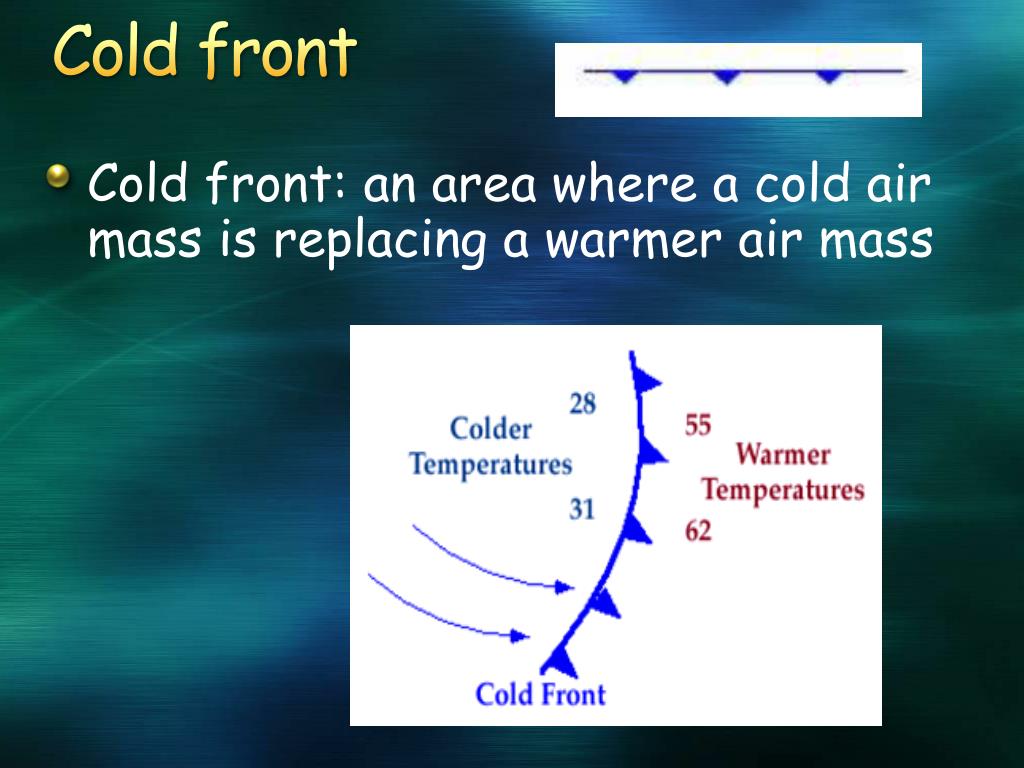 Cold front

Cold front: an area where a cold air mass is replacing a warmer air mass

28

Colder Temperatures

31

55

Warmer Temperatures

62

Cold Front